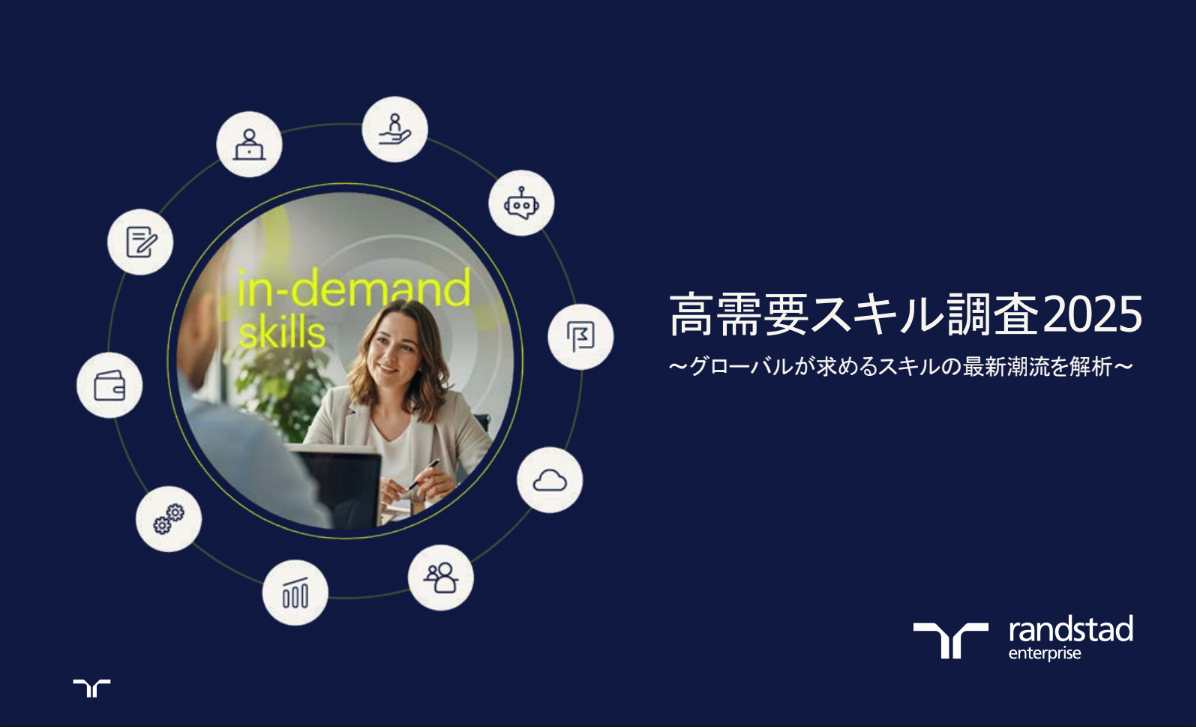 in-demand skills

高需要スキル調査2025
～グローバルが求めるスキルの最新潮流を解析～

randstad
enterprise